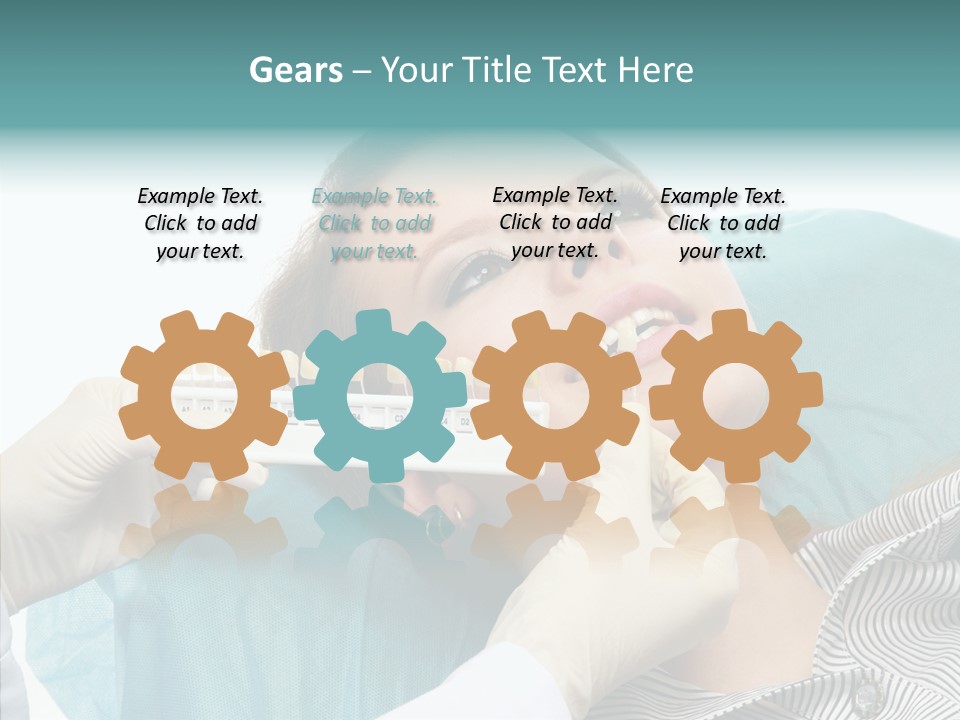 Gears – Your Title Text Here

Example Text. Click to add your text.

Example Text. Click to add your text.

Example Text. Click to add your text.

Example Text. Click to add your text.